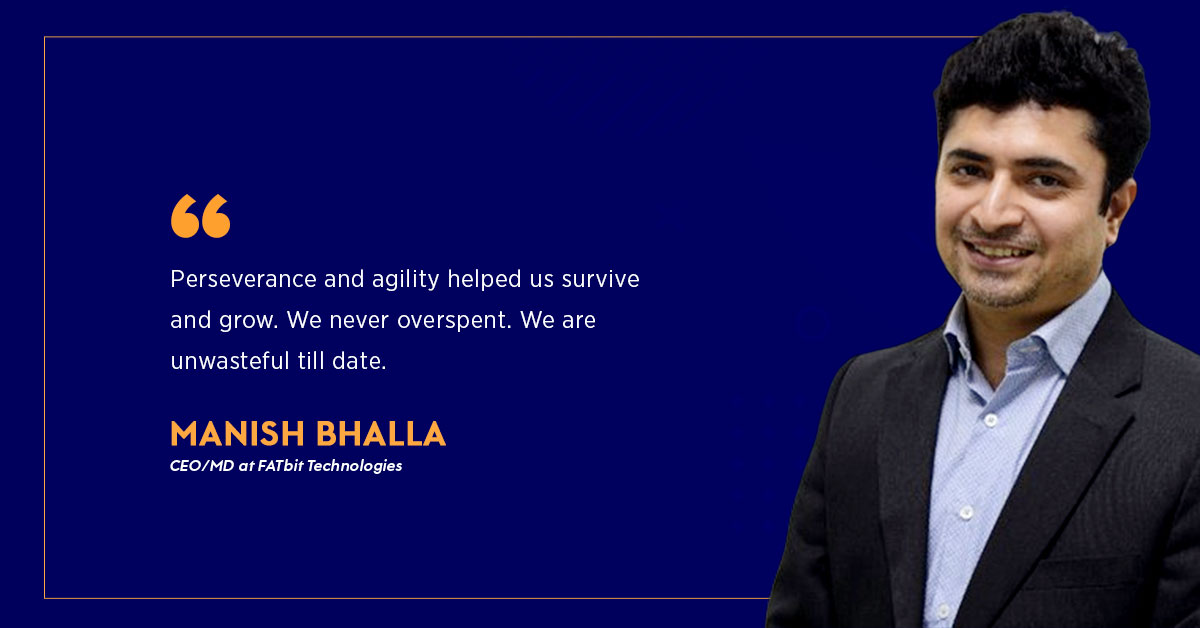 “

Perseverance and agility helped us survive and grow. We never overspent. We are unwasteful till date.

MANISH BHALLA

CEO/MD at FATbit Technologies